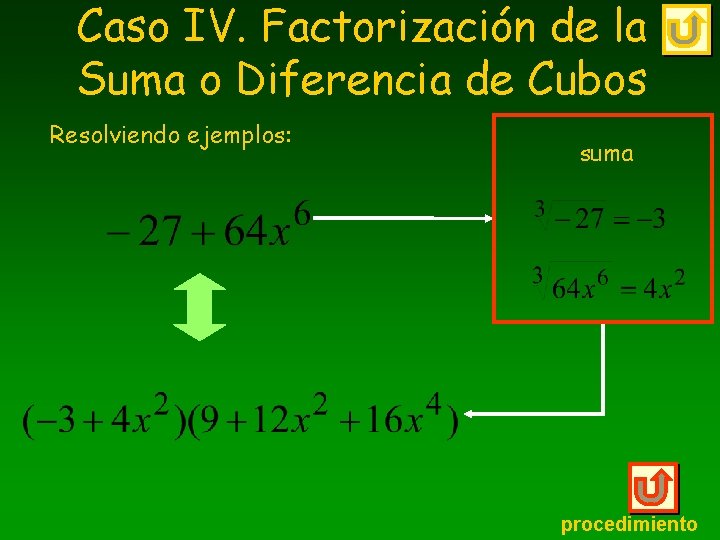 Caso IV. Factorización de la Suma o Diferencia de Cubos

Resolviendo ejemplos:

$-27+64x^6$

suma

$\sqrt[3]{-27}=-3$

$\sqrt[3]{64x^6}=4x^2$

$(-3+4x^2)(9+12x^2+16x^4)$

procedimiento